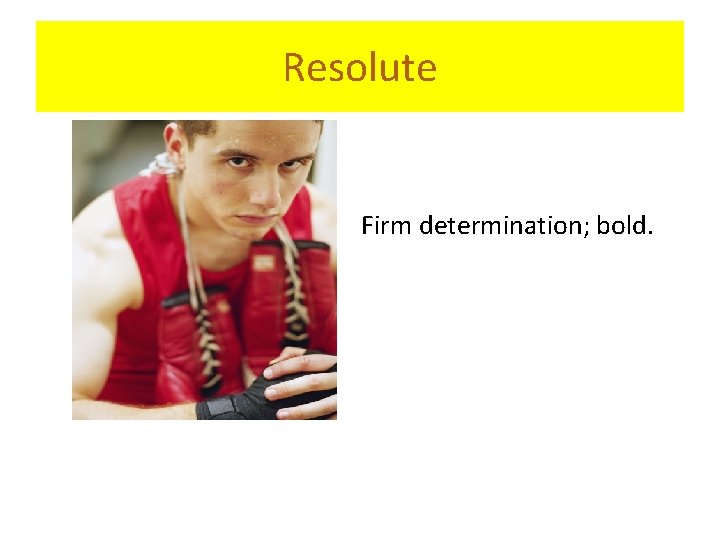 Resolute

Firm determination; bold.